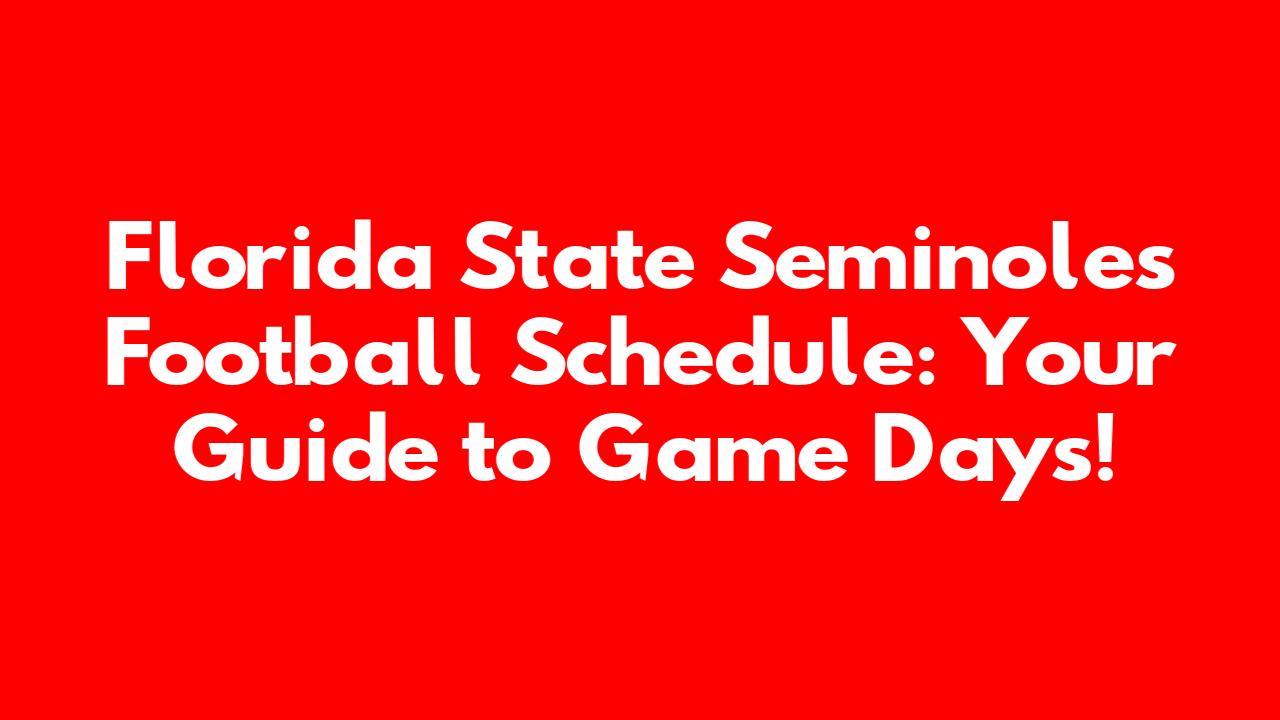 Florida State Seminoles Football Schedule: Your Guide to Game Days!